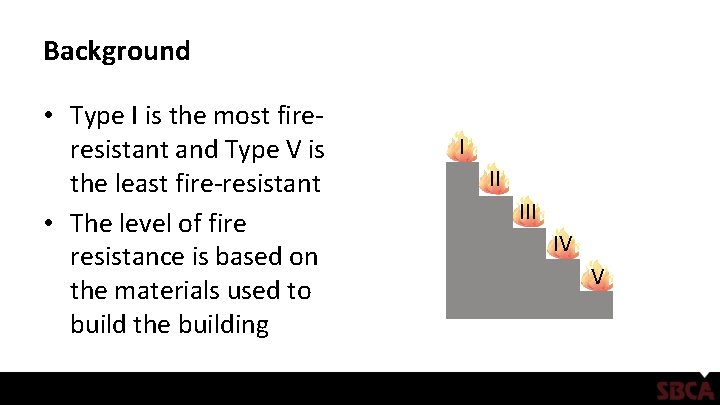 Background

• Type I is the most fire-resistant and Type V is the least fire-resistant

• The level of fire resistance is based on the materials used to build the building

I
II
III
IV
V

SBCA